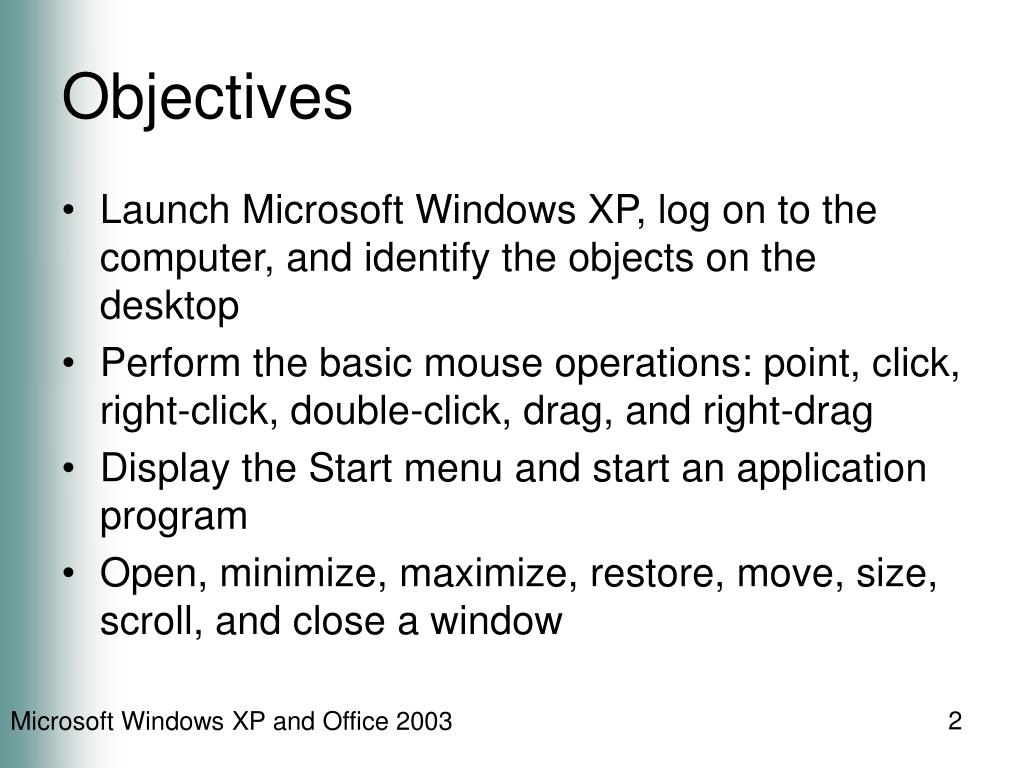 Objectives

• Launch Microsoft Windows XP, log on to the computer, and identify the objects on the desktop
• Perform the basic mouse operations: point, click, right-click, double-click, drag, and right-drag
• Display the Start menu and start an application program
• Open, minimize, maximize, restore, move, size, scroll, and close a window

Microsoft Windows XP and Office 2003

2